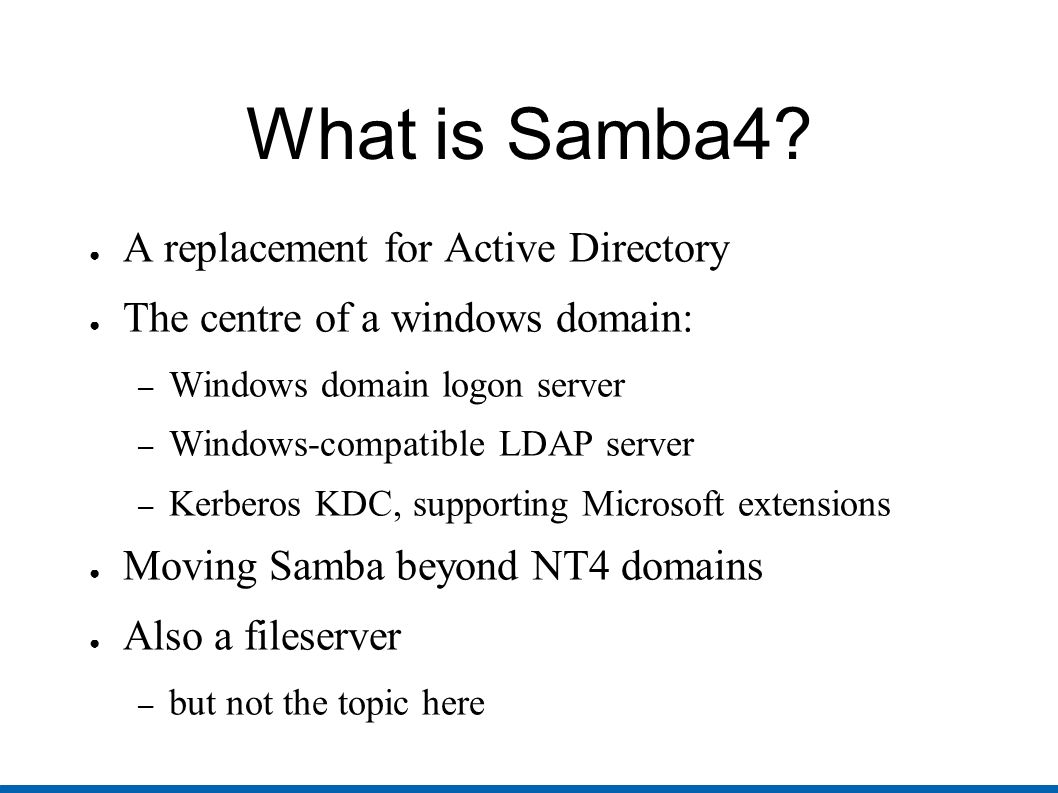 What is Samba4?

● A replacement for Active Directory
● The centre of a windows domain:
– Windows domain logon server
– Windows-compatible LDAP server
– Kerberos KDC, supporting Microsoft extensions
● Moving Samba beyond NT4 domains
● Also a fileserver
– but not the topic here